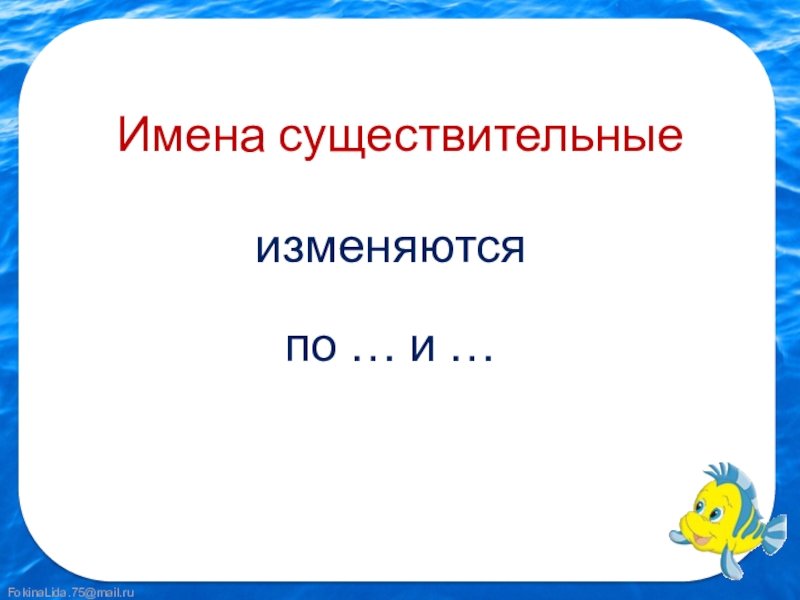 Имена существительные

изменяются

по … и …

FokinaLida.75@mail.ru